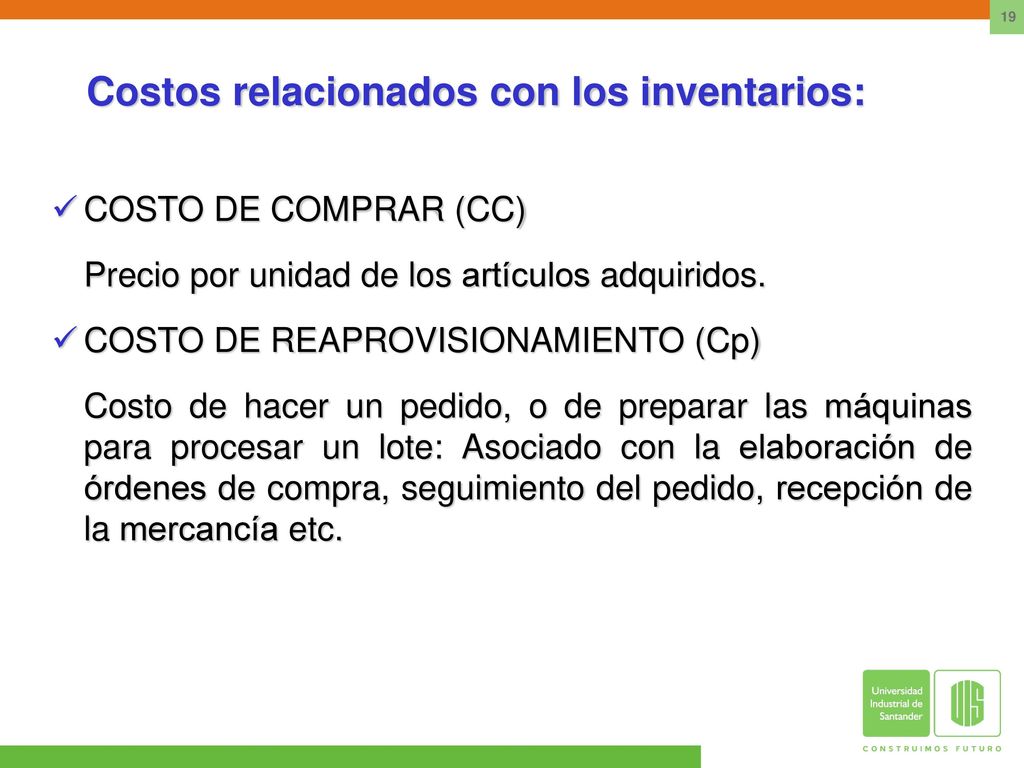 19

Costos relacionados con los inventarios:

✓ COSTO DE COMPRAR (CC)

Precio por unidad de los artículos adquiridos.

✓ COSTO DE REAPROVISIONAMIENTO (Cp)

Costo de hacer un pedido, o de preparar las máquinas para procesar un lote: Asociado con la elaboración de órdenes de compra, seguimiento del pedido, recepción de la mercancía etc.

Universidad Industrial de Santander

UIS

CONSTRUIMOS FUTURO